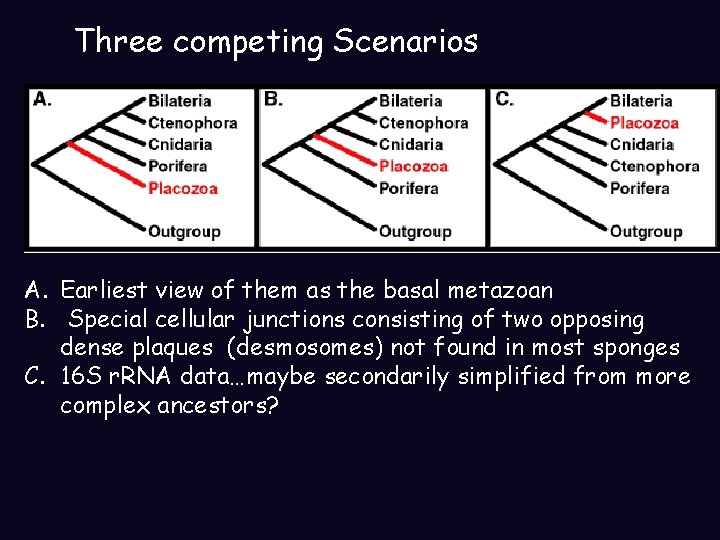 Three competing Scenarios

A.
Bilateria
Ctenophora
Cnidaria
Porifera
Placozoa
Outgroup

B.
Bilateria
Ctenophora
Cnidaria
Placozoa
Porifera
Outgroup

C.
Bilateria
Placozoa
Cnidaria
Ctenophora
Porifera
Outgroup

A. Earliest view of them as the basal metazoan
B. Special cellular junctions consisting of two opposing dense plaques (desmosomes) not found in most sponges
C. 16S rRNA data…maybe secondarily simplified from more complex ancestors?